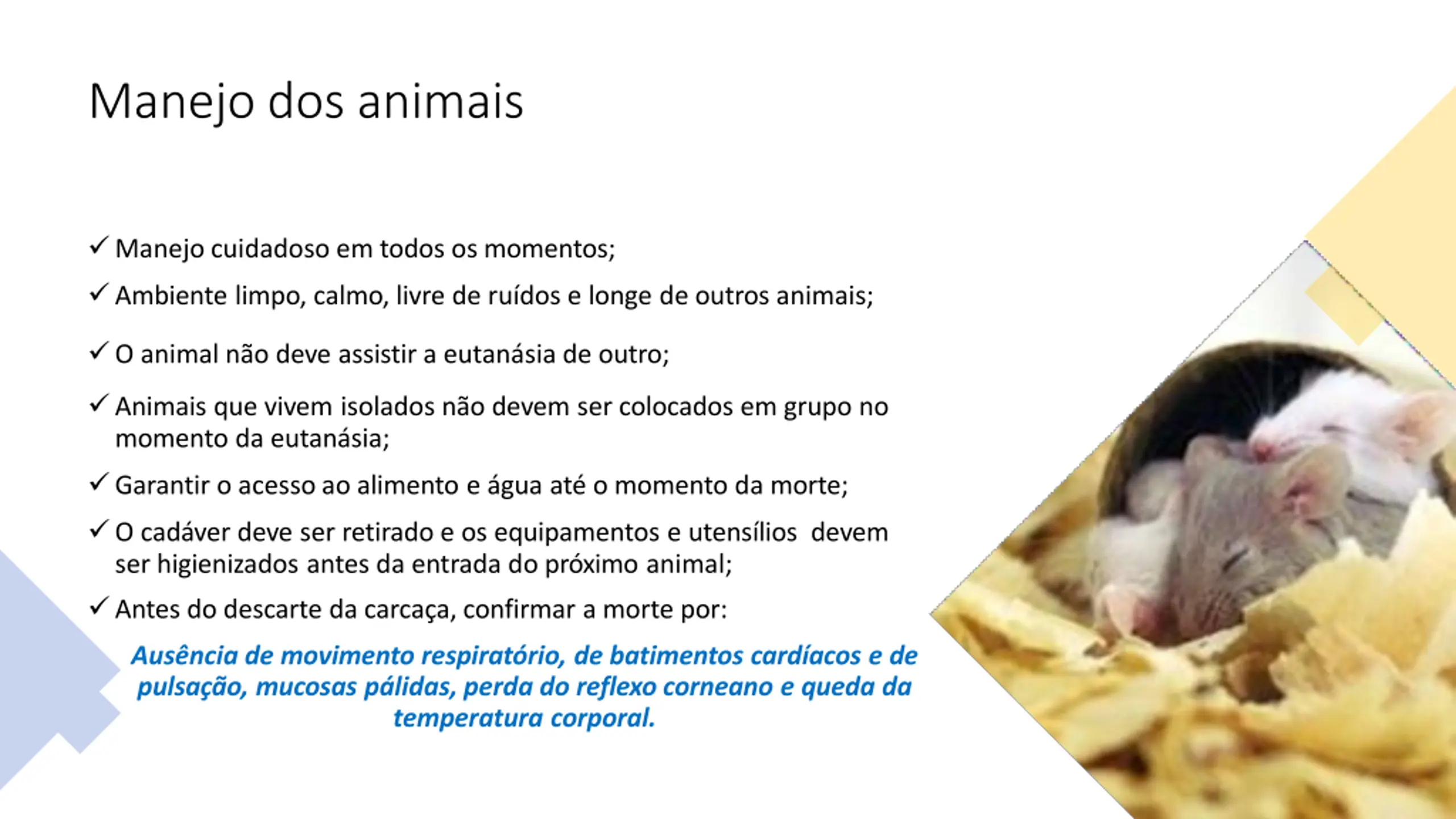 Manejo dos animais

✓ Manejo cuidadoso em todos os momentos;

✓ Ambiente limpo, calmo, livre de ruídos e longe de outros animais;

✓ O animal não deve assistir a eutanásia de outro;

✓ Animais que vivem isolados não devem ser colocados em grupo no momento da eutanásia;

✓ Garantir o acesso ao alimento e água até o momento da morte;

✓ O cadáver deve ser retirado e os equipamentos e utensílios devem ser higienizados antes da entrada do próximo animal;

✓ Antes do descarte da carcaça, confirmar a morte por:

Ausência de movimento respiratório, de batimentos cardíacos e de pulsação, mucosas pálidas, perda do reflexo corneano e queda da temperatura corporal.